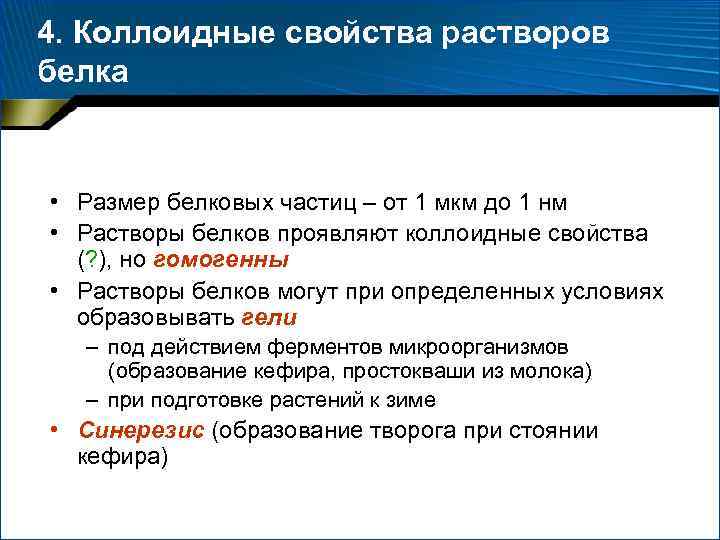 4. Коллоидные свойства растворов белка

• Размер белковых частиц – от 1 мкм до 1 нм
• Растворы белков проявляют коллоидные свойства (?), но гомогенны
• Растворы белков могут при определенных условиях образовывать гели
– под действием ферментов микроорганизмов (образование кефира, простокваши из молока)
– при подготовке растений к зиме
• Синерезис (образование творога при стоянии кефира)